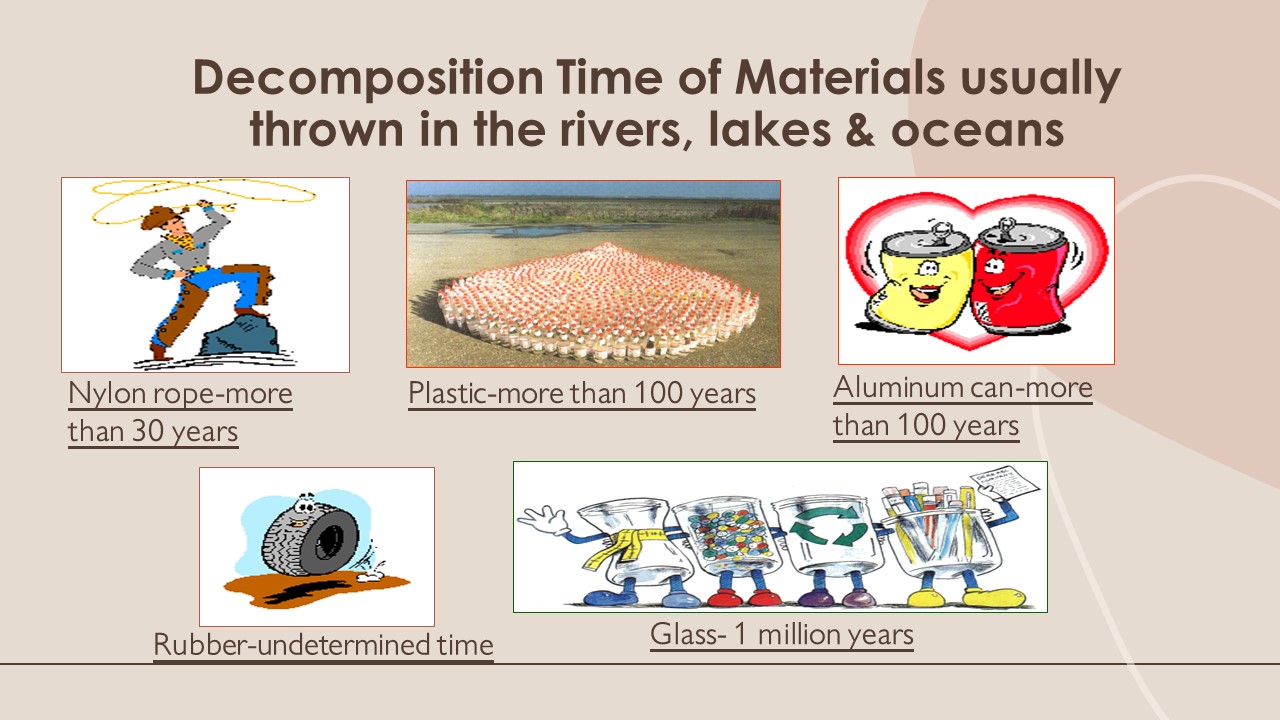 Decomposition Time of Materials usually thrown in the rivers, lakes & oceans

Nylon rope-more than 30 years

Plastic-more than 100 years

Aluminum can-more than 100 years

Rubber-undetermined time

Glass- 1 million years